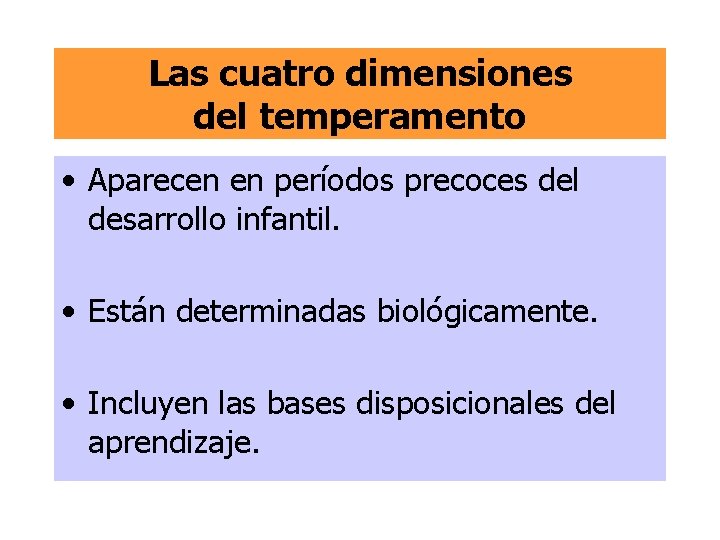 Las cuatro dimensiones del temperamento

• Aparecen en períodos precoces del desarrollo infantil.

• Están determinadas biológicamente.

• Incluyen las bases disposicionales del aprendizaje.